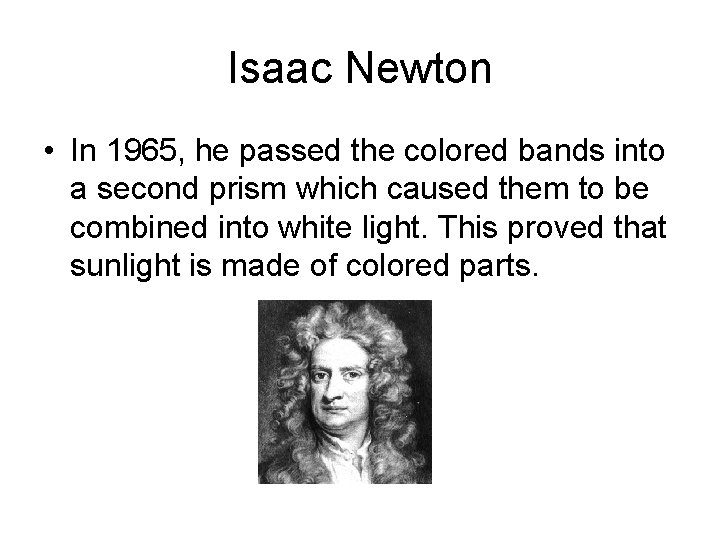 Isaac Newton

• In 1965, he passed the colored bands into a second prism which caused them to be combined into white light. This proved that sunlight is made of colored parts.